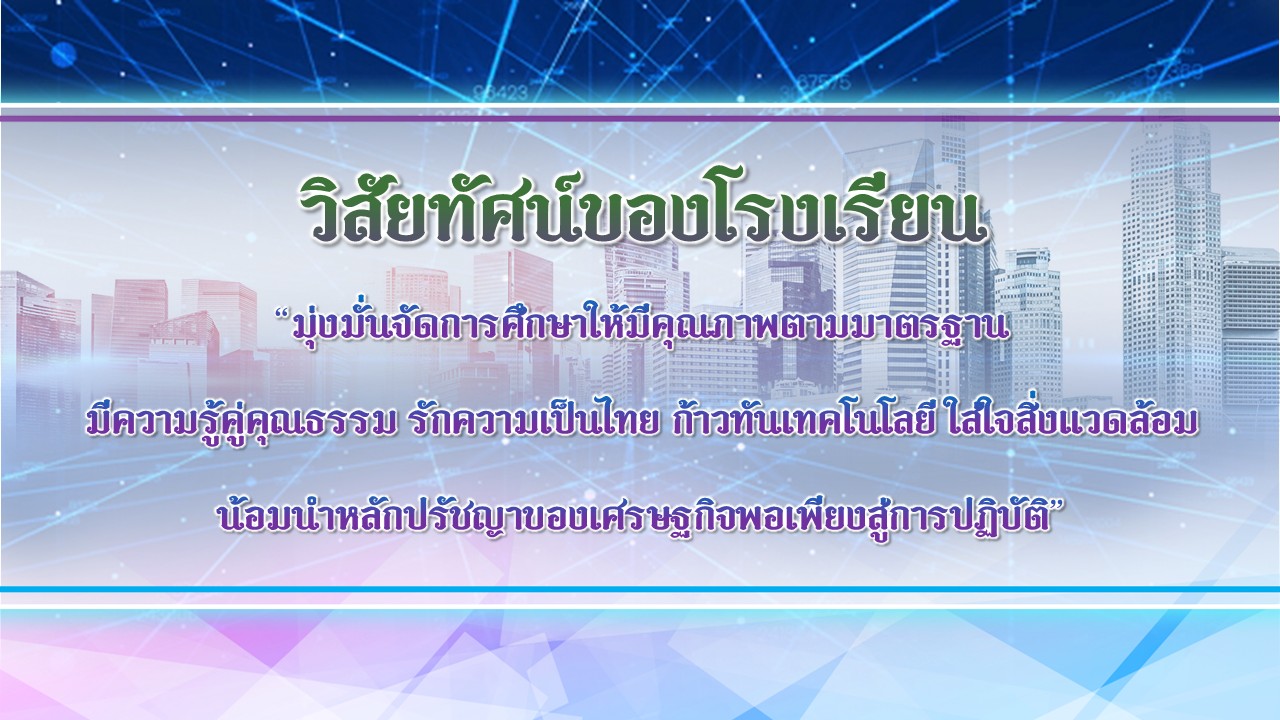 วิสัยทัศน์ของโรงเรียน

"มุ่งมั่นจัดการศึกษาให้มีคุณภาพตามมาตรฐาน

มีความรู้คู่คุณธรรม รักความเป็นไทย ก้าวทันเทคโนโลยี ใส่ใจสิ่งแวดล้อม

น้อมนำหลักปรัชญาของเศรษฐกิจพอเพียงสู่การปฏิบัติ"